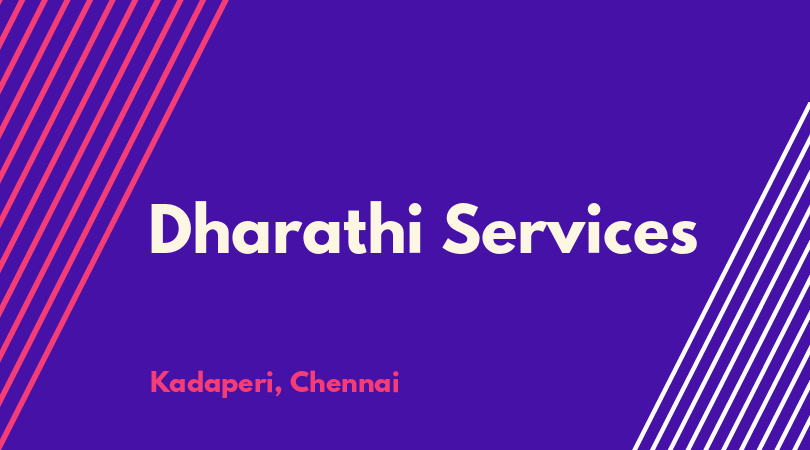 Dharathi Services

Kadaperi, Chennai